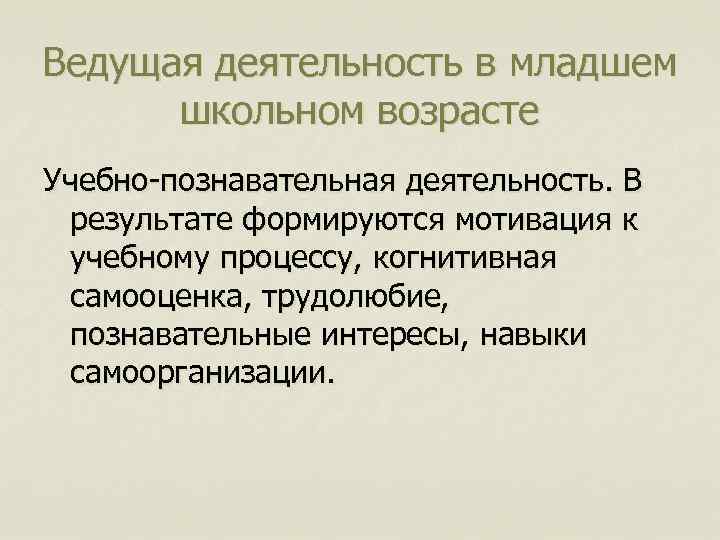 Ведущая деятельность в младшем школьном возрасте

Учебно-познавательная деятельность. В результате формируются мотивация к учебному процессу, когнитивная самооценка, трудолюбие, познавательные интересы, навыки самоорганизации.